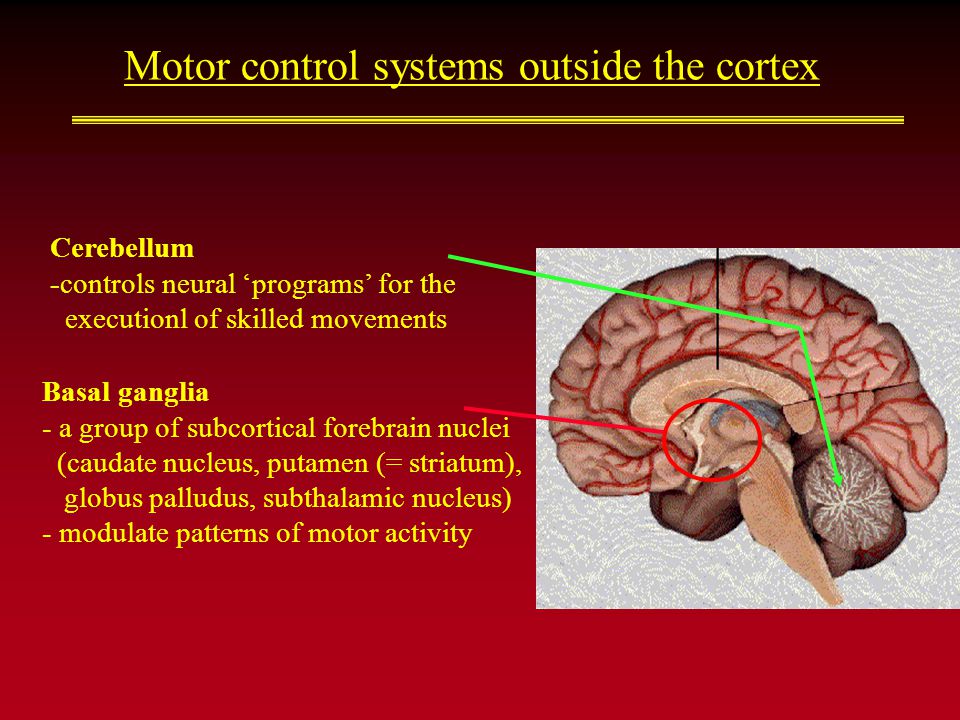 Motor control systems outside the cortex

Cerebellum
-controls neural ‘programs’ for the executionl of skilled movements

Basal ganglia
- a group of subcortical forebrain nuclei (caudate nucleus, putamen (= striatum), globus palludus, subthalamic nucleus)
- modulate patterns of motor activity